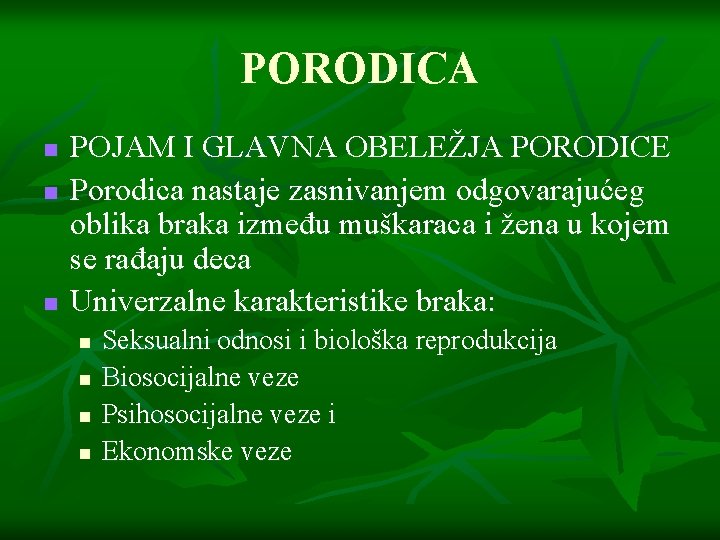 PORODICA

- POJAM I GLAVNA OBELEŽJA PORODICE
- Porodica nastaje zasnivanjem odgovarajućeg oblika braka između muškaraca i žena u kojem se rađaju deca
- Univerzalne karakteristike braka:
  - Seksualni odnosi i biološka reprodukcija
  - Biosocijalne veze
  - Psihosocijalne veze i
  - Ekonomske veze